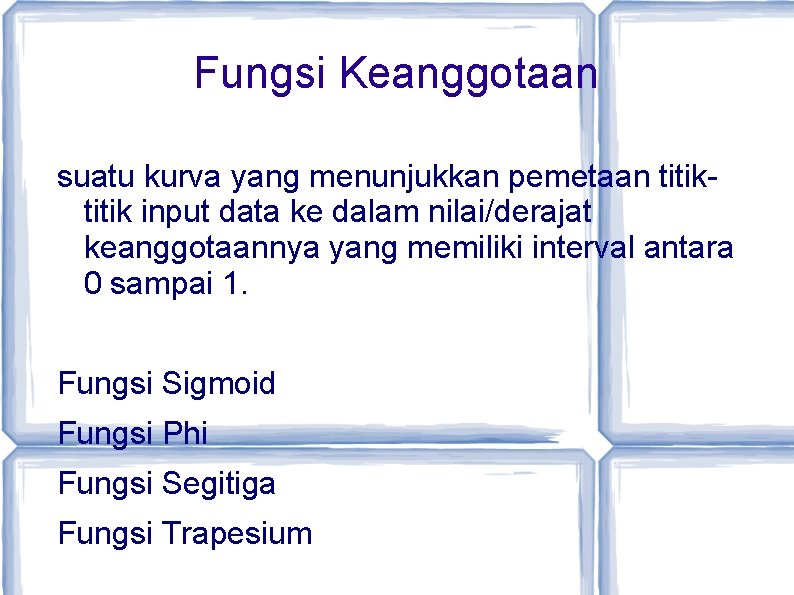 Fungsi Keanggotaan

suatu kurva yang menunjukkan pemetaan titik-titik input data ke dalam nilai/derajat keanggotaannya yang memiliki interval antara 0 sampai 1.

Fungsi Sigmoid

Fungsi Phi

Fungsi Segitiga

Fungsi Trapesium